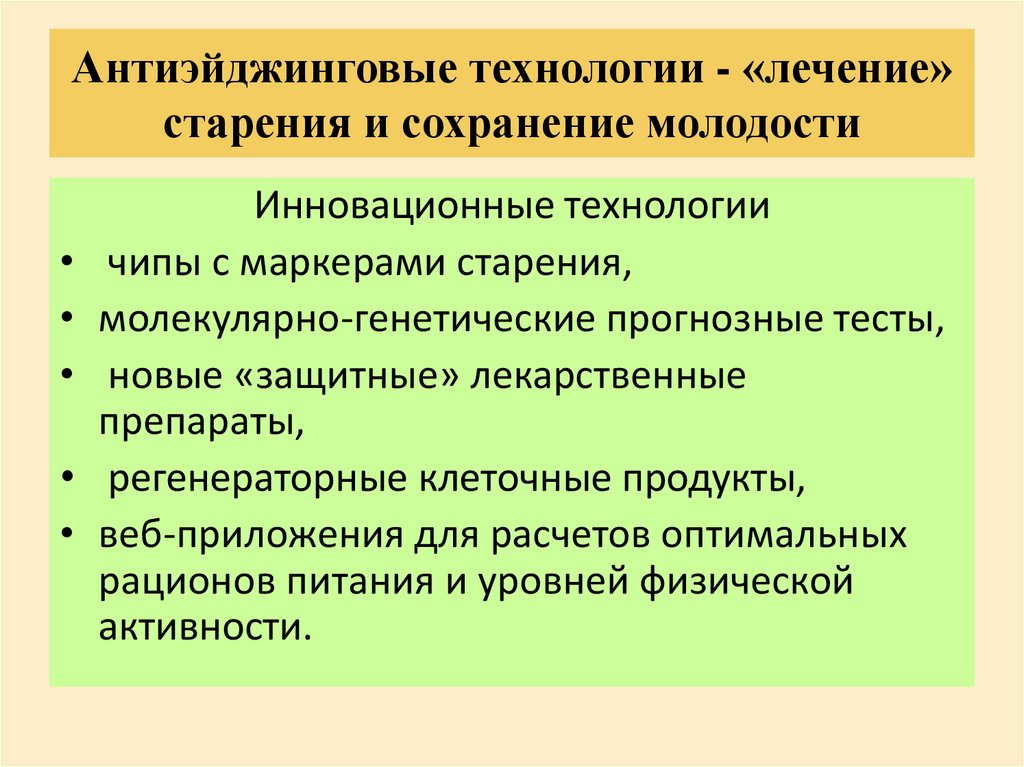 Антиэйджинговые технологии - «лечение» старения и сохранение молодости

Инновационные технологии

• чипы с маркерами старения,
• молекулярно-генетические прогнозные тесты,
• новые «защитные» лекарственные препараты,
• регенераторные клеточные продукты,
• веб-приложения для расчетов оптимальных рационов питания и уровней физической активности.